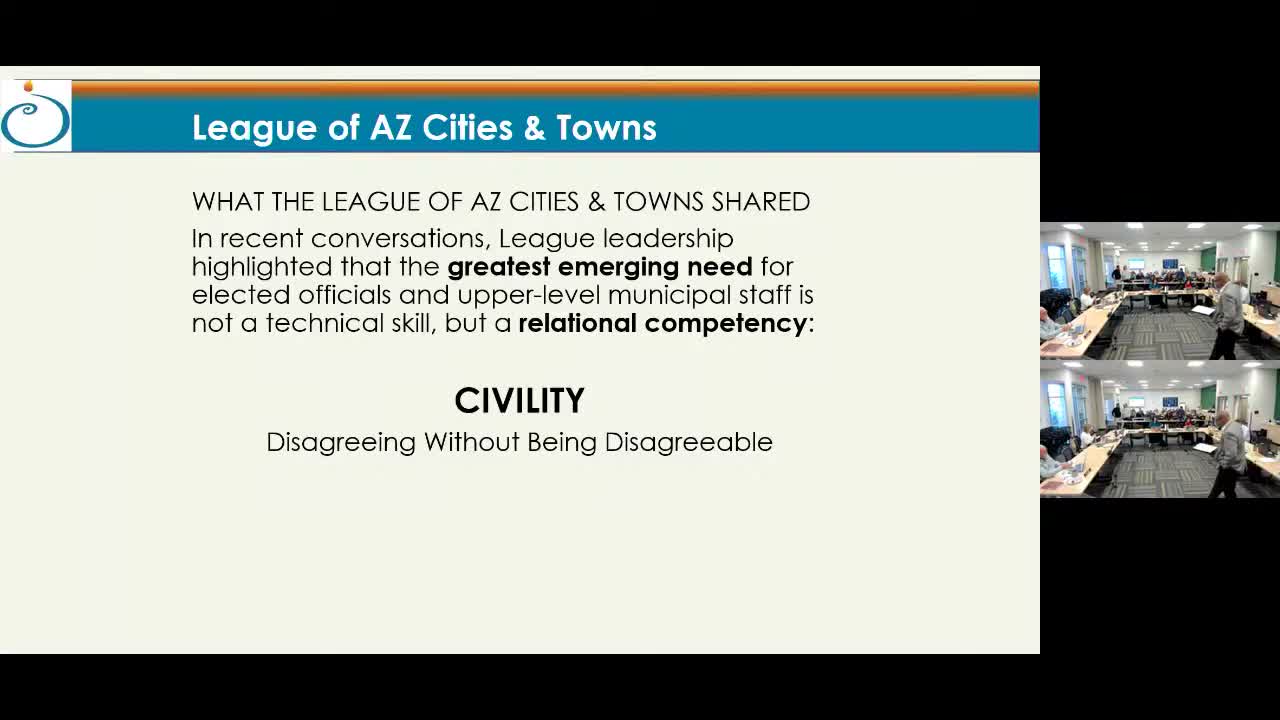 League of AZ Cities & Towns

WHAT THE LEAGUE OF AZ CITIES & TOWNS SHARED

In recent conversations, League leadership highlighted that the greatest emerging need for elected officials and upper-level municipal staff is not a technical skill, but a relational competency:

CIVILITY

Disagreeing Without Being Disagreeable